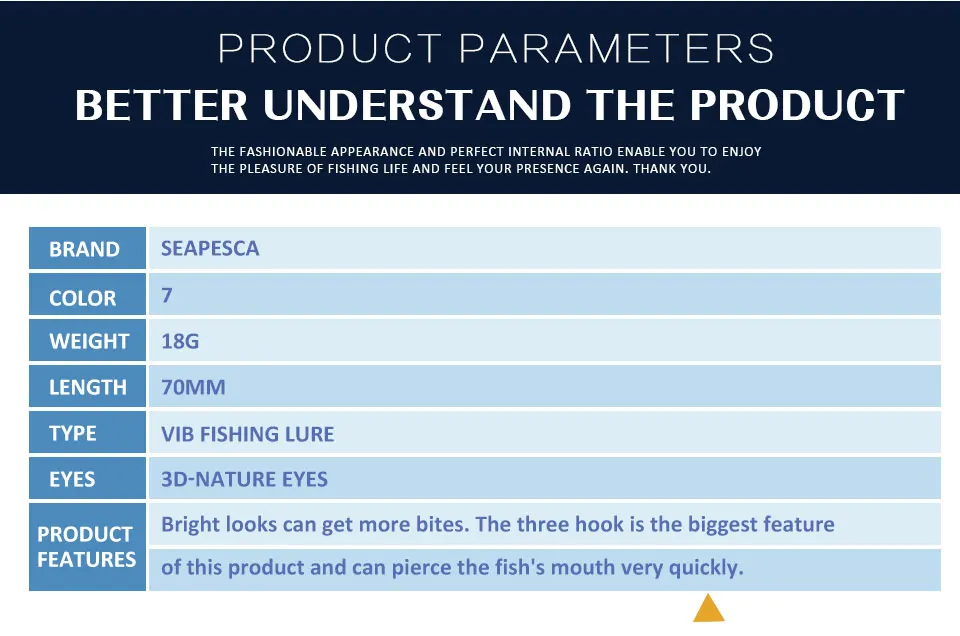 PRODUCT PARAMETERS

BETTER UNDERSTAND THE PRODUCT

THE FASHIONABLE APPEARANCE AND PERFECT INTERNAL RATIO ENABLE YOU TO ENJOY THE PLEASURE OF FISHING LIFE AND FEEL YOUR PRESENCE AGAIN. THANK YOU.

| BRAND | SEAPESCA |
|---|---|
| COLOR | 7 |
| WEIGHT | 18G |
| LENGTH | 70MM |
| TYPE | VIB FISHING LURE |
| EYES | 3D-NATURE EYES |
| PRODUCT FEATURES | Bright looks can get more bites. The three hook is the biggest feature of this product and can pierce the fish's mouth very quickly. |